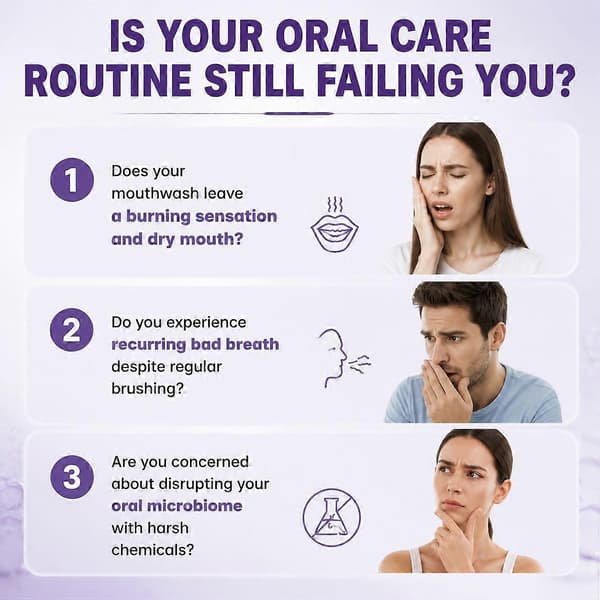 IS YOUR ORAL CARE ROUTINE STILL FAILING YOU?

1 Does your mouthwash leave a burning sensation and dry mouth?

2 Do you experience recurring bad breath despite regular brushing?

3 Are you concerned about disrupting your oral microbiome with harsh chemicals?